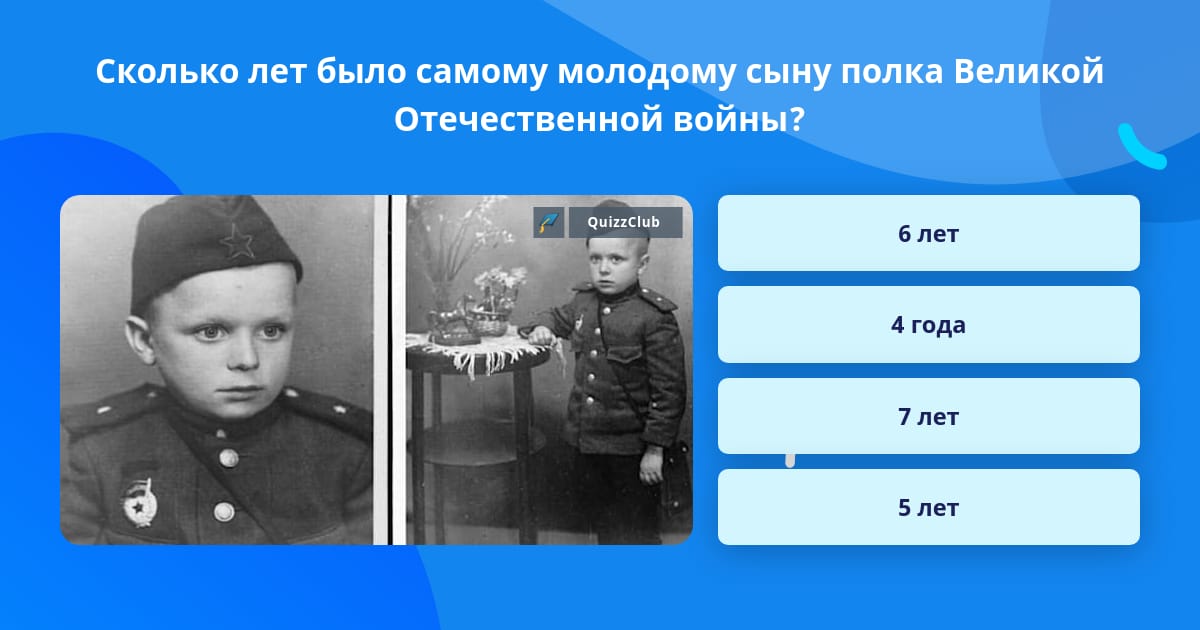 Сколько лет было самому молодому сыну полка Великой Отечественной войны?

QuizzClub

6 лет

4 года

7 лет

5 лет